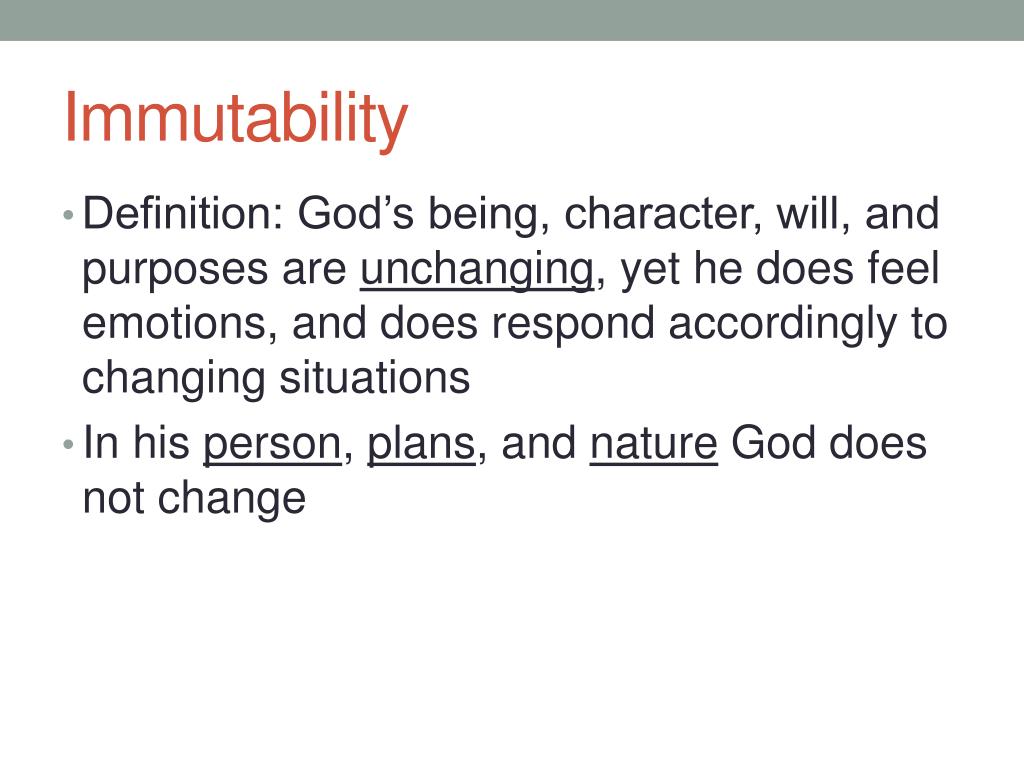 Immutability

• Definition: God’s being, character, will, and purposes are unchanging, yet he does feel emotions, and does respond accordingly to changing situations

• In his person, plans, and nature God does not change